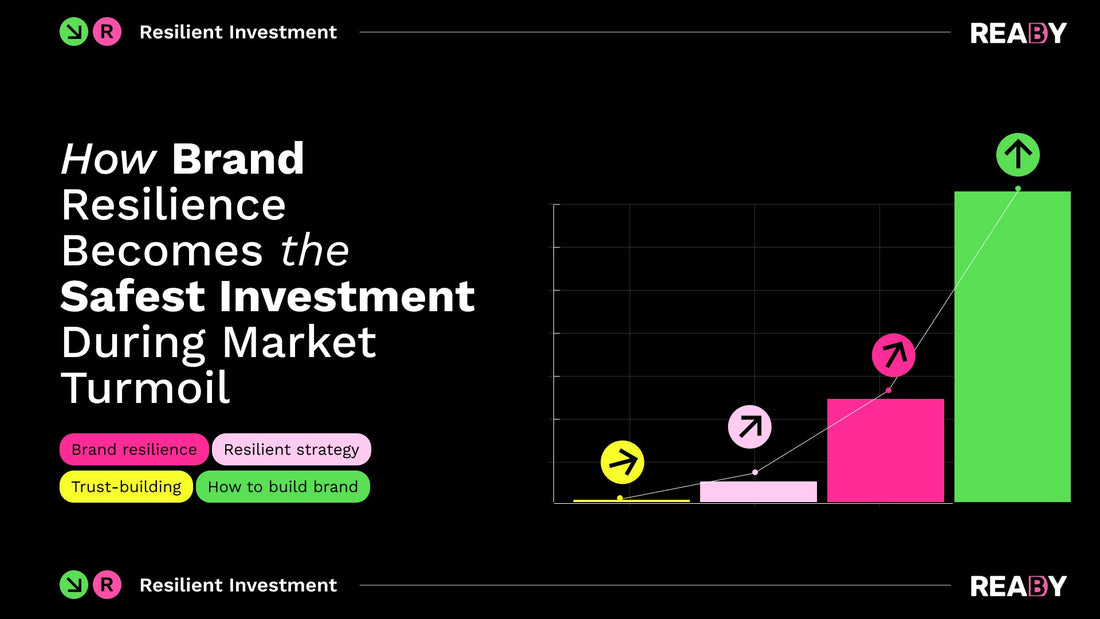 R Resilient Investment

REABY

How Brand Resilience Becomes the Safest Investment During Market Turmoil

Brand resilience
Resilient strategy
Trust-building
How to build brand

R Resilient Investment

REABY